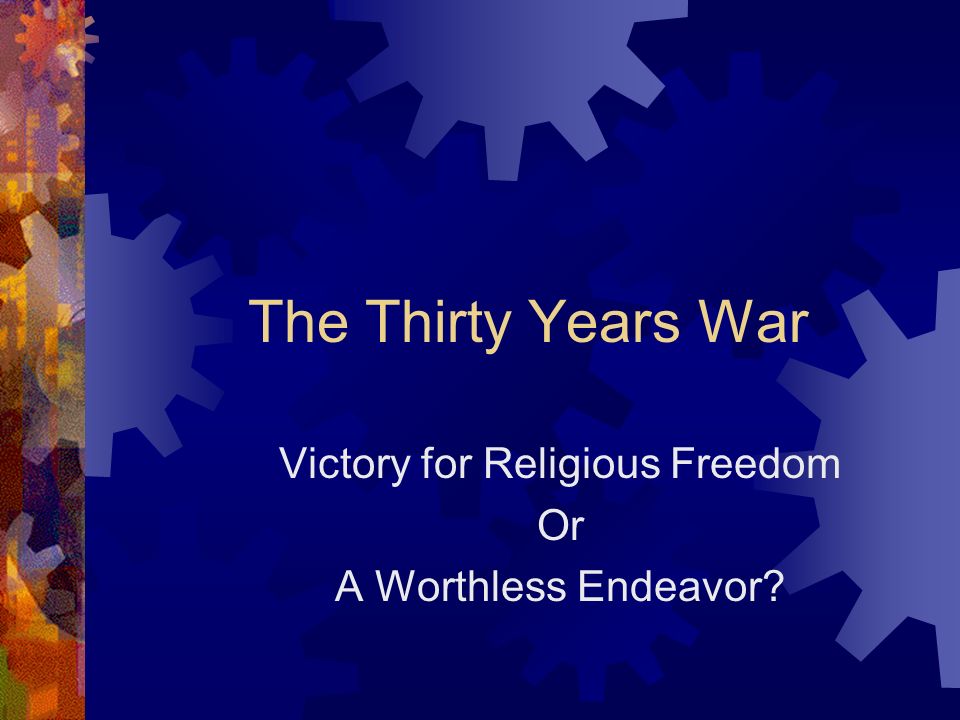 The Thirty Years War

Victory for Religious Freedom
Or
A Worthless Endeavor?